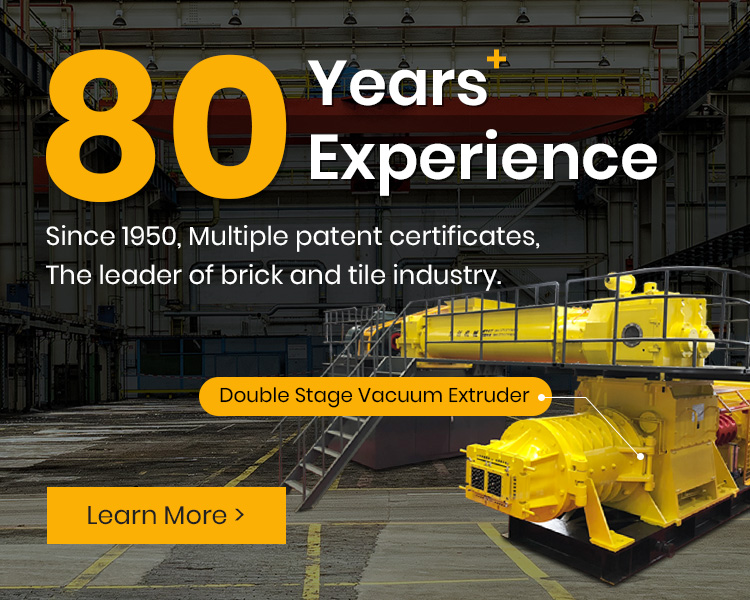 80 Years+ Experience

Since 1950, Multiple patent certificates, The leader of brick and tile industry.

Double Stage Vacuum Extruder

Learn More >